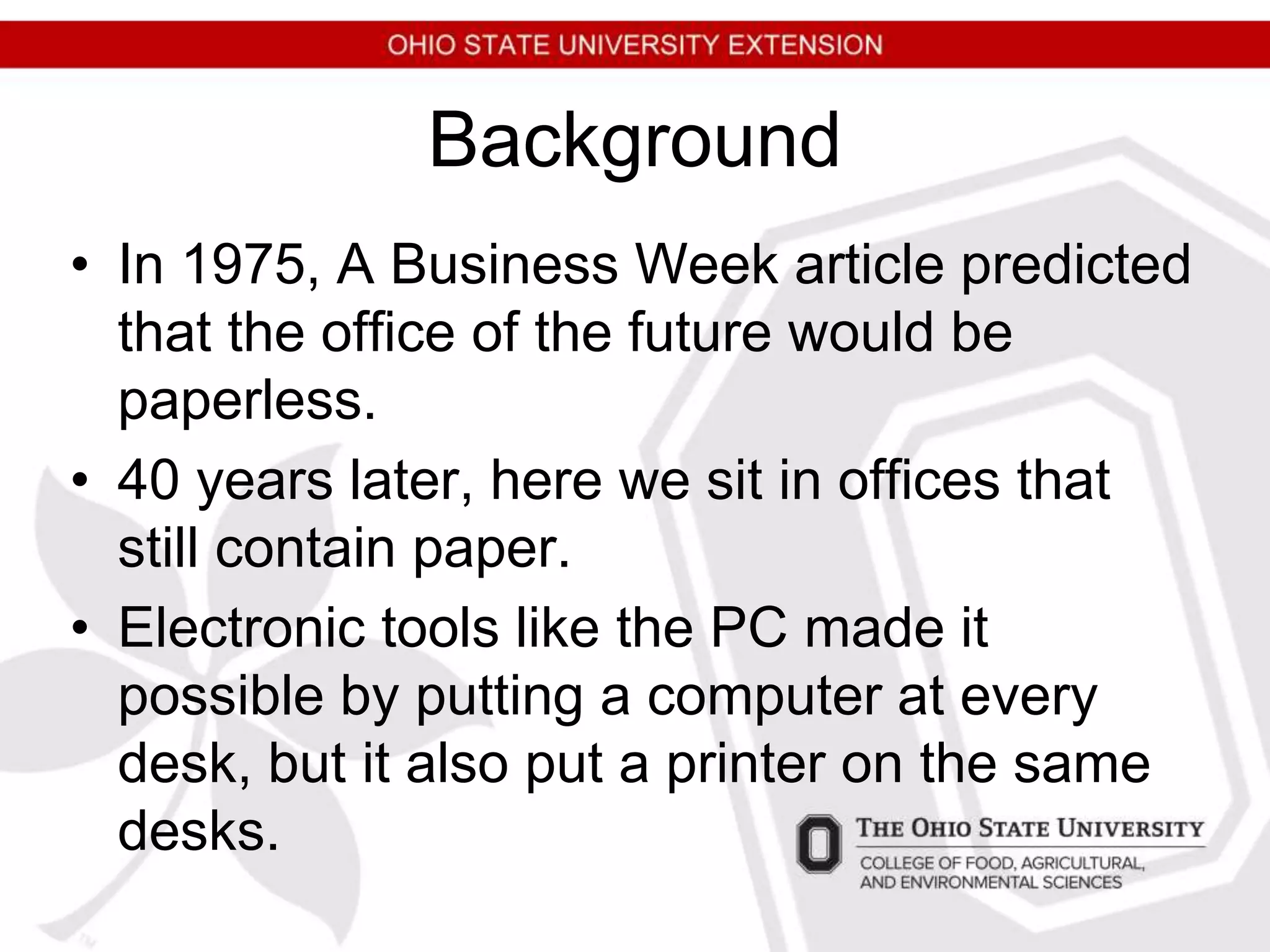 OHIO STATE UNIVERSITY EXTENSION

Background

• In 1975, A Business Week article predicted that the office of the future would be paperless.
• 40 years later, here we sit in offices that still contain paper.
• Electronic tools like the PC made it possible by putting a computer at every desk, but it also put a printer on the same desks.

THE OHIO STATE UNIVERSITY
COLLEGE OF FOOD, AGRICULTURAL, AND ENVIRONMENTAL SCIENCES